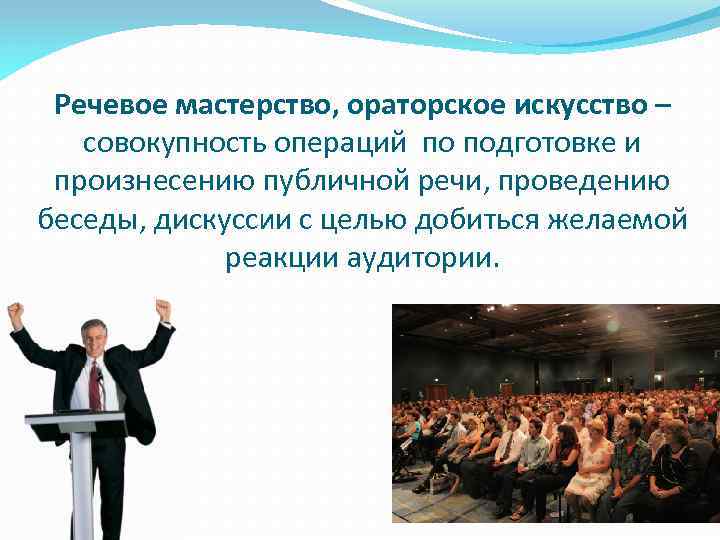 Речевое мастерство, ораторское искусство – совокупность операций по подготовке и произнесению публичной речи, проведению беседы, дискуссии с целью добиться желаемой реакции аудитории.